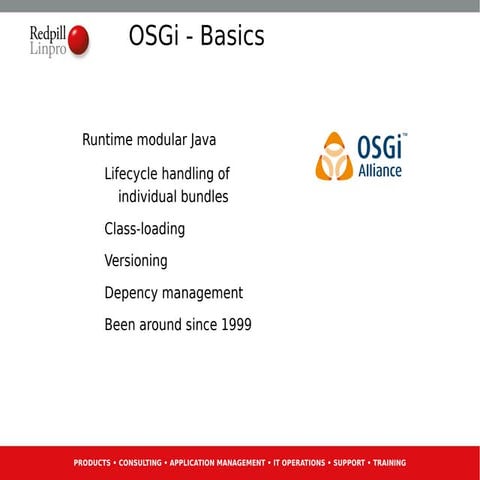 Redpill Linpro

OSGi - Basics

Runtime modular Java

Lifecycle handling of individual bundles

Class-loading

Versioning

Depency management

Been around since 1999

OSGi™ Alliance

PRODUCTS • CONSULTING • APPLICATION MANAGEMENT • IT OPERATIONS • SUPPORT • TRAINING